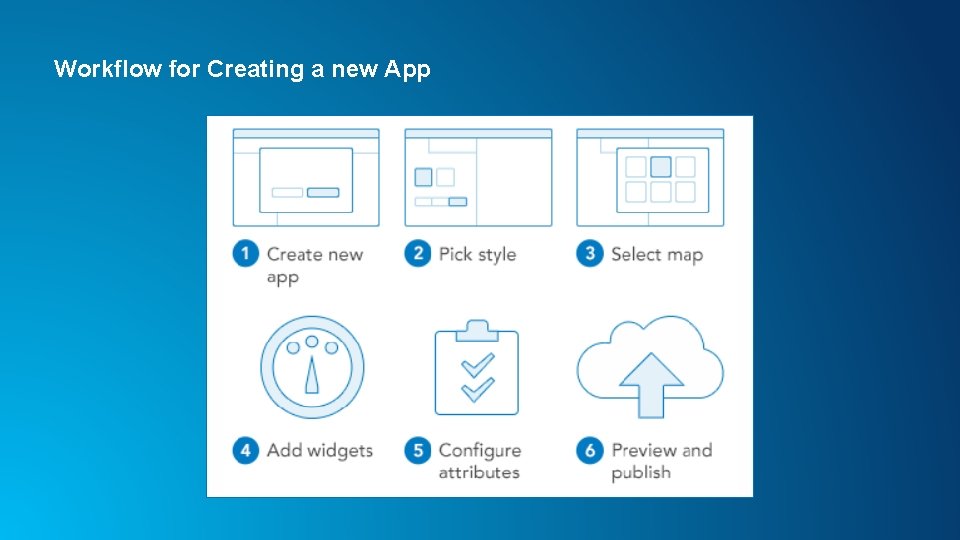 Workflow for Creating a new App

1 Create new app

2 Pick style

3 Select map

4 Add widgets

5 Configure attributes

6 Preview and publish